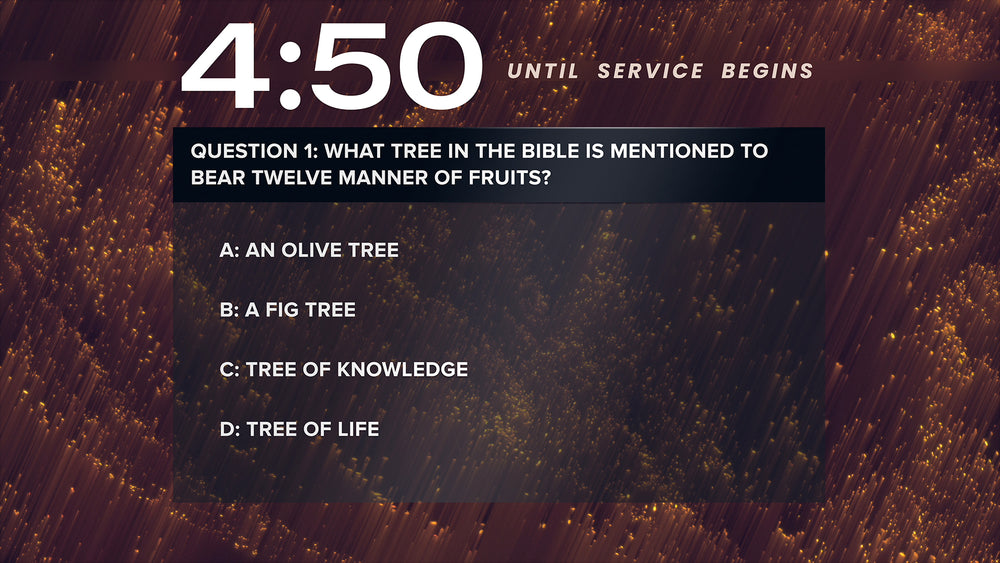 4:50 UNTIL SERVICE BEGINS

QUESTION 1: WHAT TREE IN THE BIBLE IS MENTIONED TO BEAR TWELVE MANNER OF FRUITS?

A: AN OLIVE TREE

B: A FIG TREE

C: TREE OF KNOWLEDGE

D: TREE OF LIFE